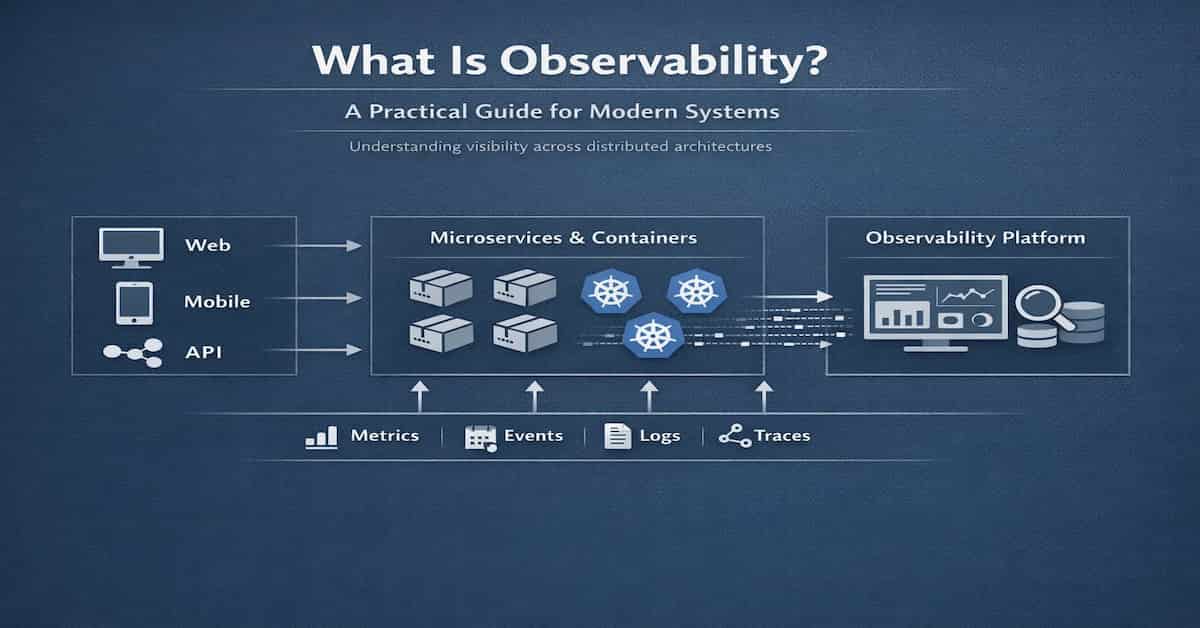 What Is Observability?

A Practical Guide for Modern Systems

Understanding visibility across distributed architectures

Web

Mobile

API

Microservices & Containers

Observability Platform

Metrics | Events | Logs | Traces